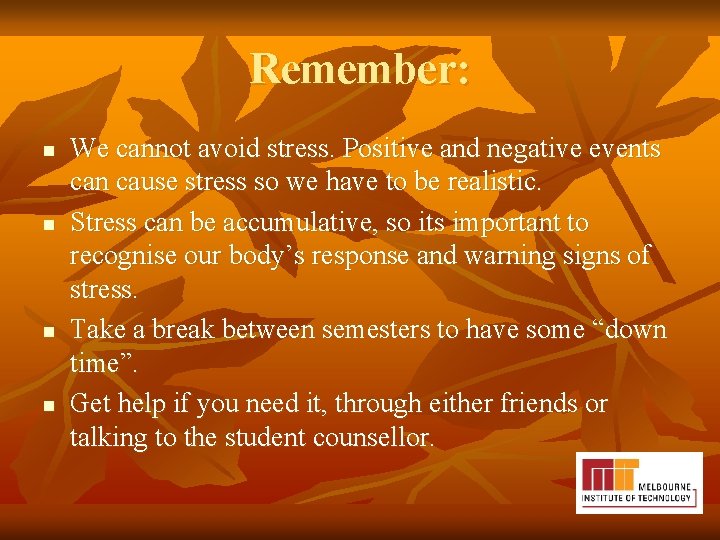 Remember:

- We cannot avoid stress. Positive and negative events can cause stress so we have to be realistic.
- Stress can be accumulative, so its important to recognise our body’s response and warning signs of stress.
- Take a break between semesters to have some “down time”.
- Get help if you need it, through either friends or talking to the student counsellor.

MELBOURNE INSTITUTE OF TECHNOLOGY